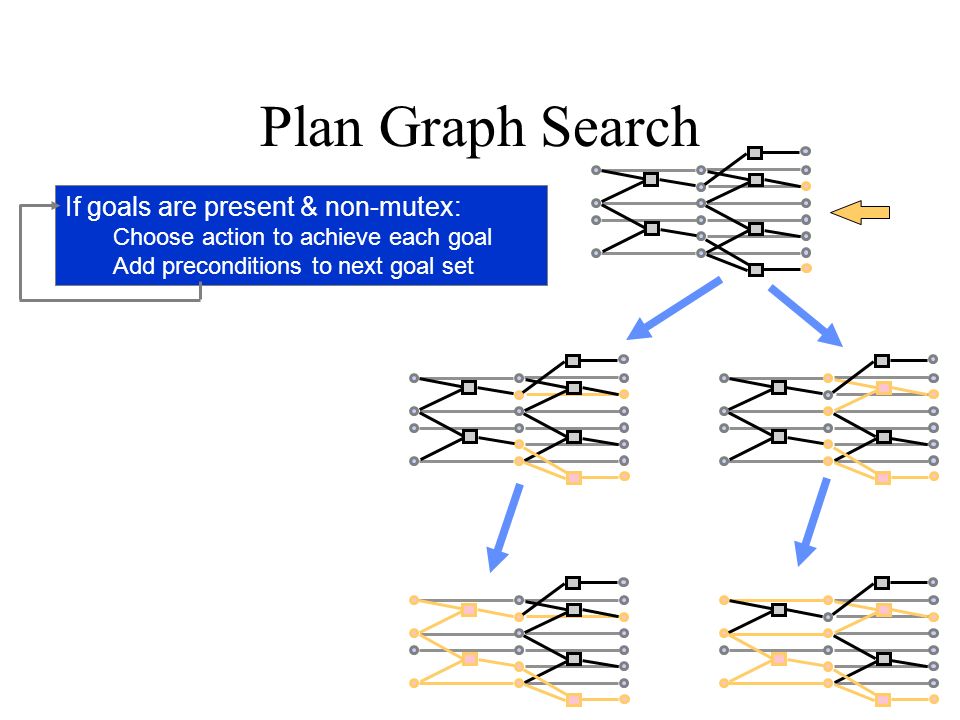 Plan Graph Search

If goals are present & non-mutex:
Choose action to achieve each goal
Add preconditions to next goal set